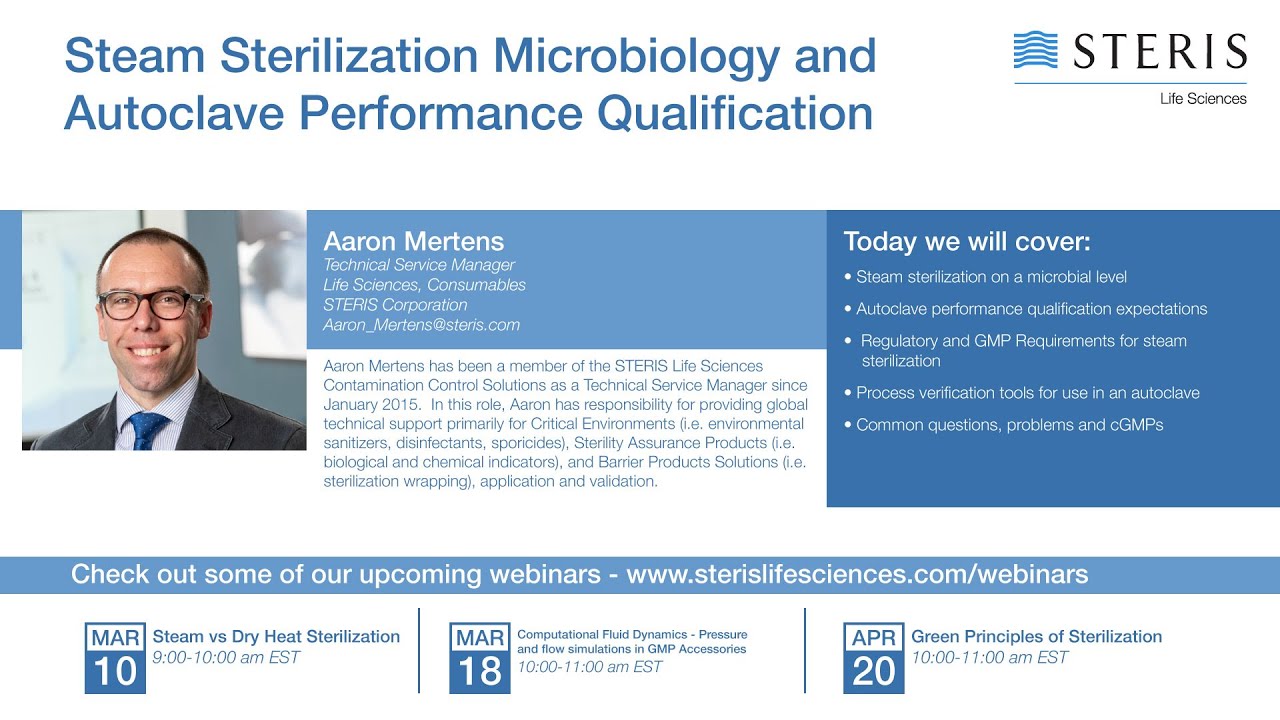 Steam Sterilization Microbiology and Autoclave Performance Qualification

STERIS
Life Sciences

Aaron Mertens
Technical Service Manager
Life Sciences, Consumables
STERIS Corporation
Aaron_Mertens@steris.com

Aaron Mertens has been a member of the STERIS Life Sciences Contamination Control Solutions as a Technical Service Manager since January 2015. In this role, Aaron has responsibility for providing global technical support primarily for Critical Environments (i.e. environmental sanitizers, disinfectants, sporicides), Sterility Assurance Products (i.e. biological and chemical indicators), and Barrier Products Solutions (i.e. sterilization wrapping), application and validation.

Today we will cover:
• Steam sterilization on a microbial level
• Autoclave performance qualification expectations
• Regulatory and GMP Requirements for steam sterilization
• Process verification tools for use in an autoclave
• Common questions, problems and cGMPs

Check out some of our upcoming webinars - www.sterislifesciences.com/webinars

MAR 10 Steam vs Dry Heat Sterilization
9:00-10:00 am EST

MAR 18 Computational Fluid Dynamics - Pressure and flow simulations in GMP Accessories
10:00-11:00 am EST

APR 20 Green Principles of Sterilization
10:00-11:00 am EST